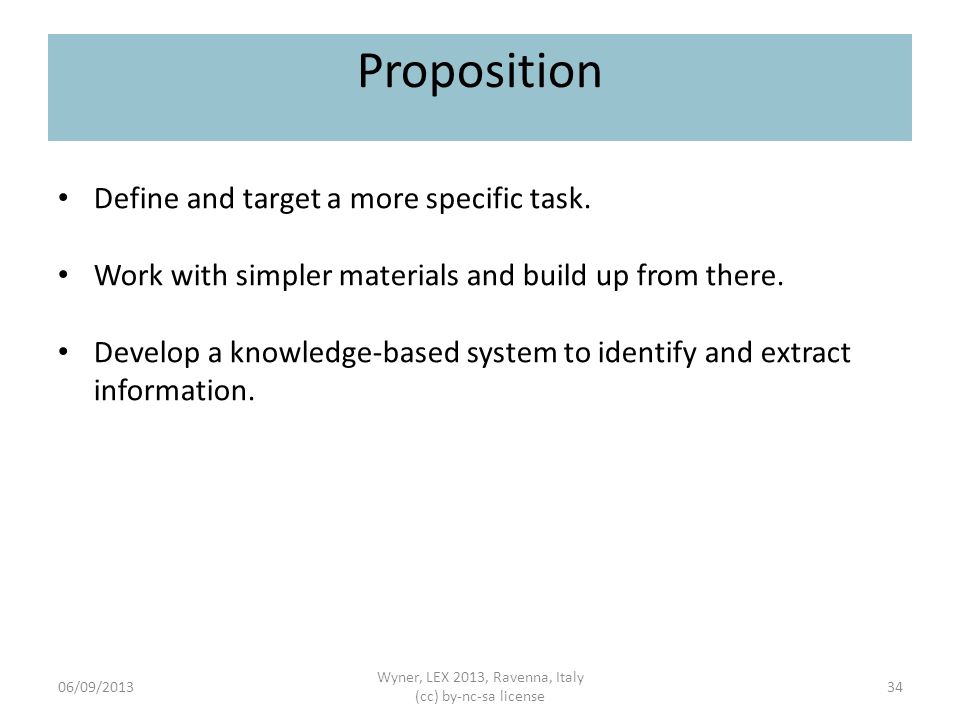 Proposition

• Define and target a more specific task.

• Work with simpler materials and build up from there.

• Develop a knowledge-based system to identify and extract information.

06/09/2013

Wyner, LEX 2013, Ravenna, Italy
(cc) by-nc-sa license

34